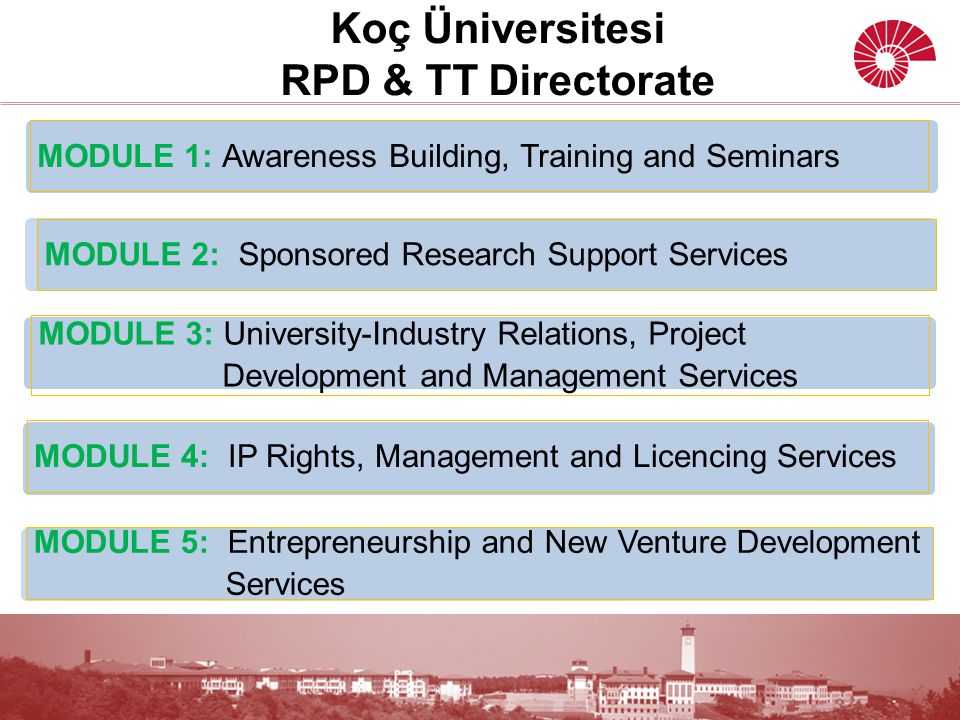 Koç Üniversitesi
RPD & TT Directorate

MODULE 1: Awareness Building, Training and Seminars

MODULE 2: Sponsored Research Support Services

MODULE 3: University-Industry Relations, Project Development and Management Services

MODULE 4: IP Rights, Management and Licencing Services

MODULE 5: Entrepreneurship and New Venture Development Services